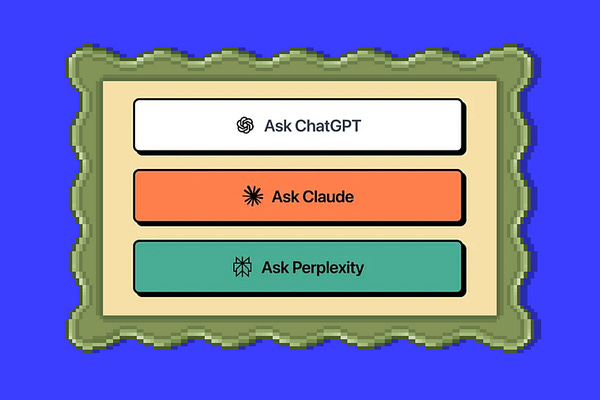 Ask ChatGPT

Ask Claude

Ask Perplexity